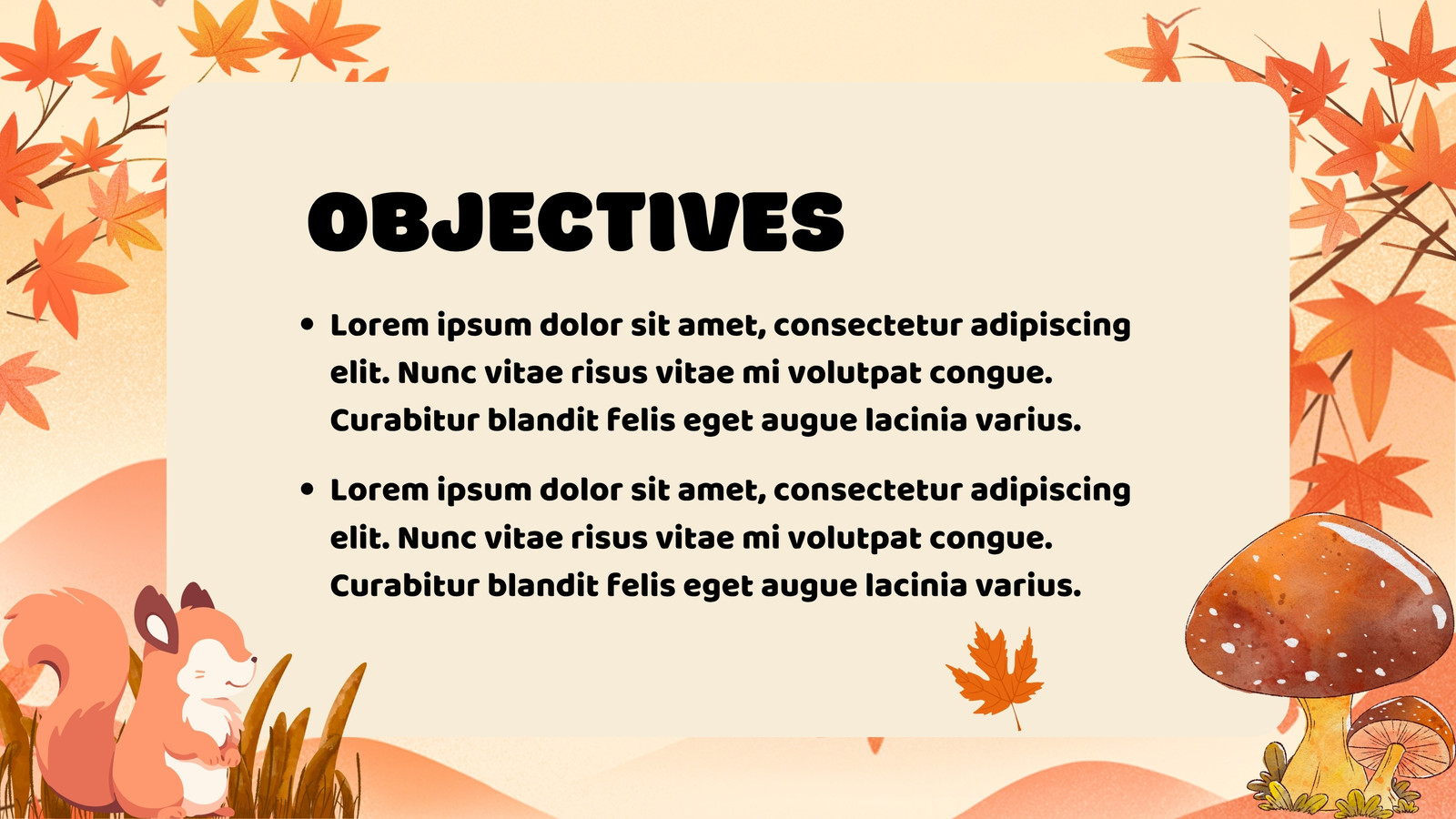 OBJECTIVES

• Lorem ipsum dolor sit amet, consectetur adipiscing elit. Nunc vitae risus vitae mi volutpat congue. Curabitur blandit felis eget augue lacinia varius.

• Lorem ipsum dolor sit amet, consectetur adipiscing elit. Nunc vitae risus vitae mi volutpat congue. Curabitur blandit felis eget augue lacinia varius.